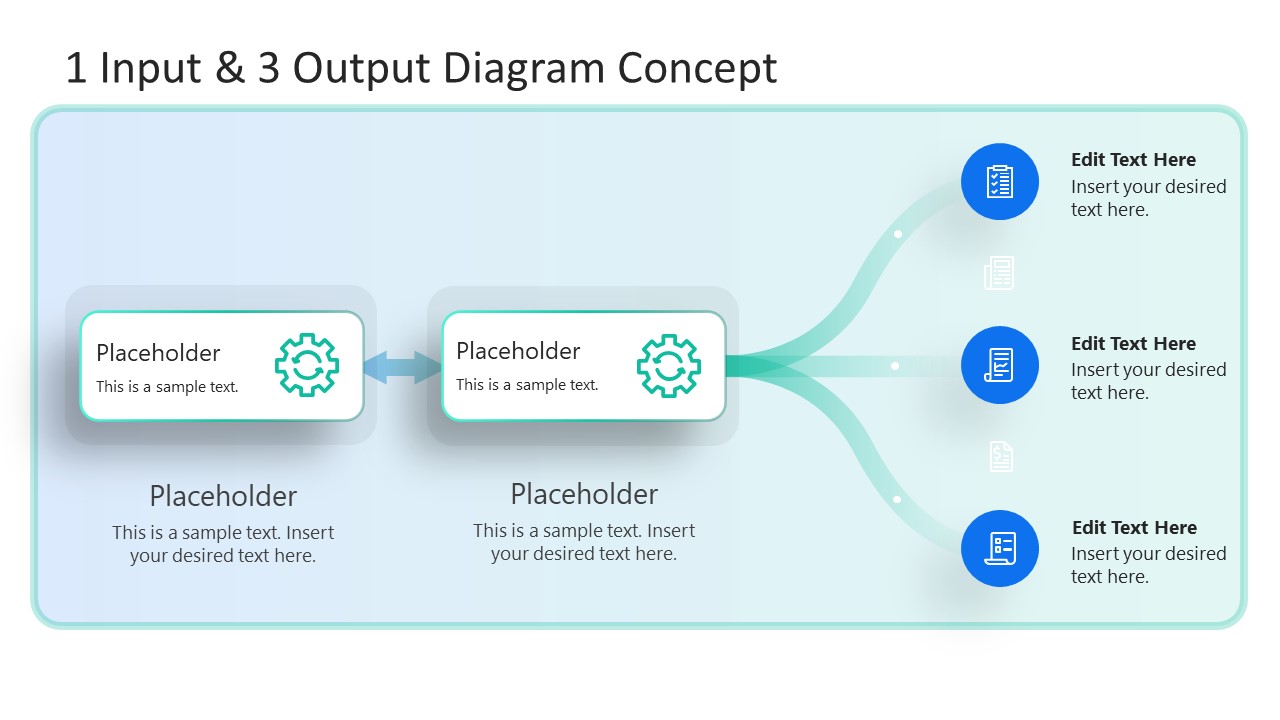 1 Input & 3 Output Diagram Concept

Placeholder
This is a sample text.

Placeholder
This is a sample text. Insert your desired text here.

Placeholder
This is a sample text.

Placeholder
This is a sample text. Insert your desired text here.

Edit Text Here
Insert your desired text here.

Edit Text Here
Insert your desired text here.

Edit Text Here
Insert your desired text here.